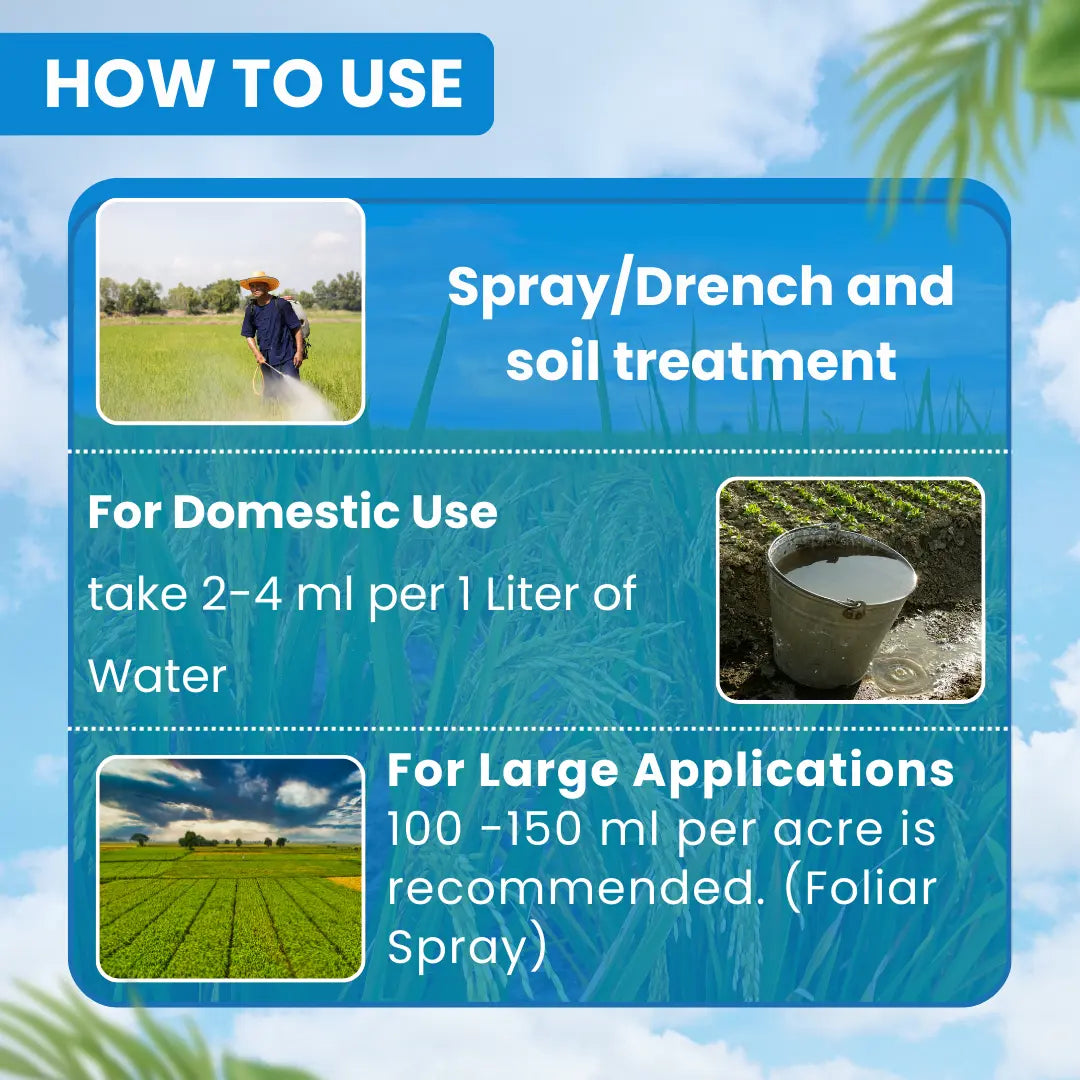 HOW TO USE

Spray/Drench and soil treatment

For Domestic Use

take 2-4 ml per 1 Liter of Water

For Large Applications

100 -150 ml per acre is recommended. (Foliar Spray)